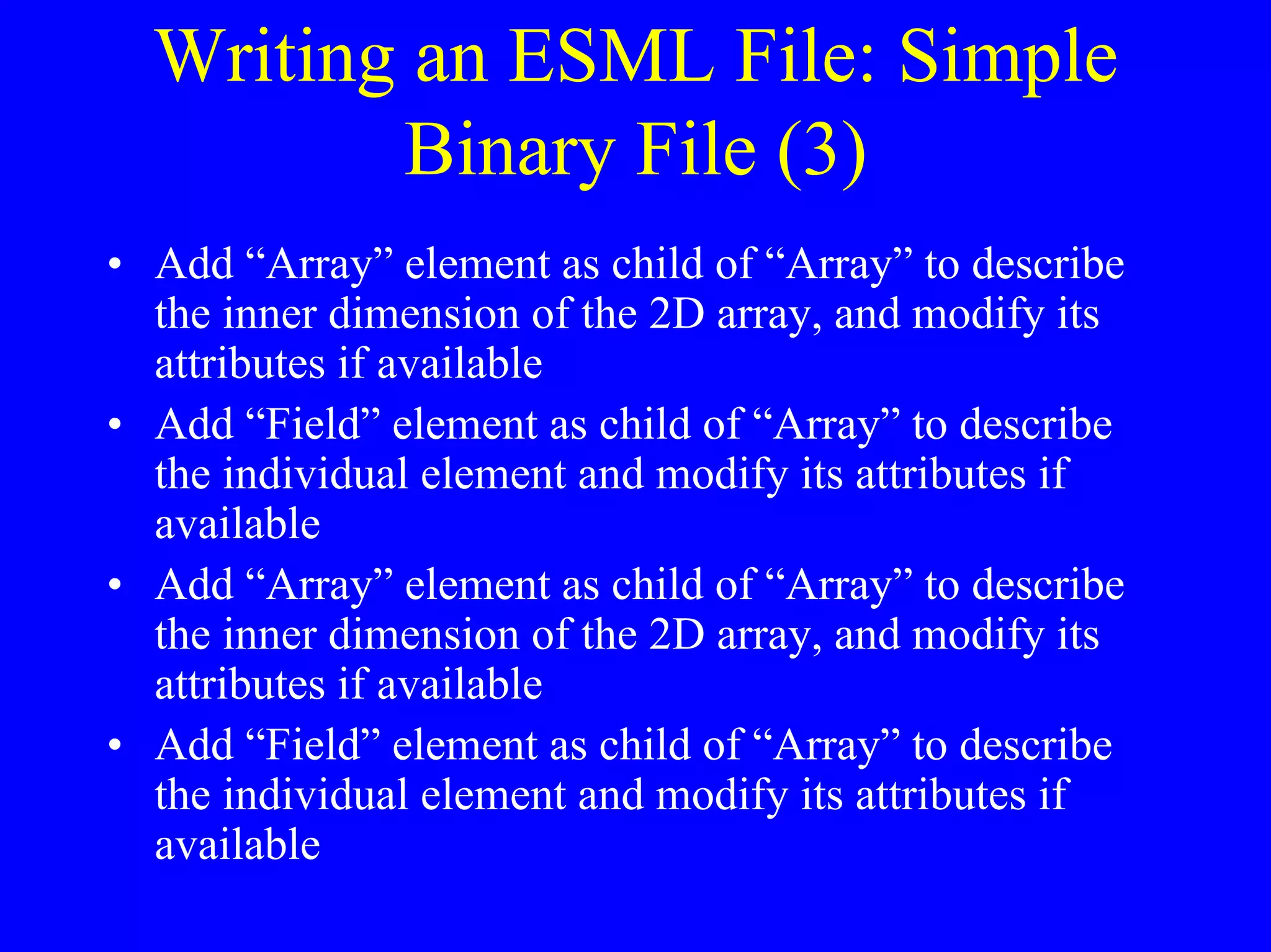 Writing an ESML File: Simple Binary File (3)

• Add “Array” element as child of “Array” to describe the inner dimension of the 2D array, and modify its attributes if available
• Add “Field” element as child of “Array” to describe the individual element and modify its attributes if available
• Add “Array” element as child of “Array” to describe the inner dimension of the 2D array, and modify its attributes if available
• Add “Field” element as child of “Array” to describe the individual element and modify its attributes if available